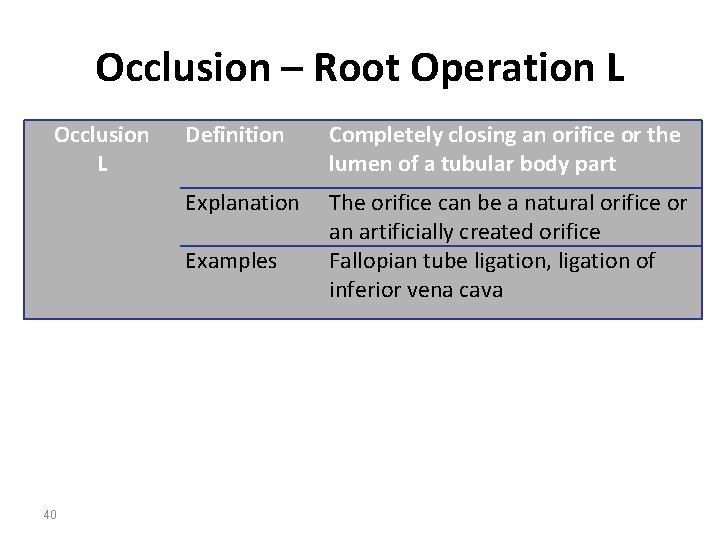 Occlusion – Root Operation L

| Occlusion L | Definition | Completely closing an orifice or the lumen of a tubular body part |
|---|---|---|
| | Explanation | The orifice can be a natural orifice or an artificially created orifice |
| | Examples | Fallopian tube ligation, ligation of inferior vena cava |

40